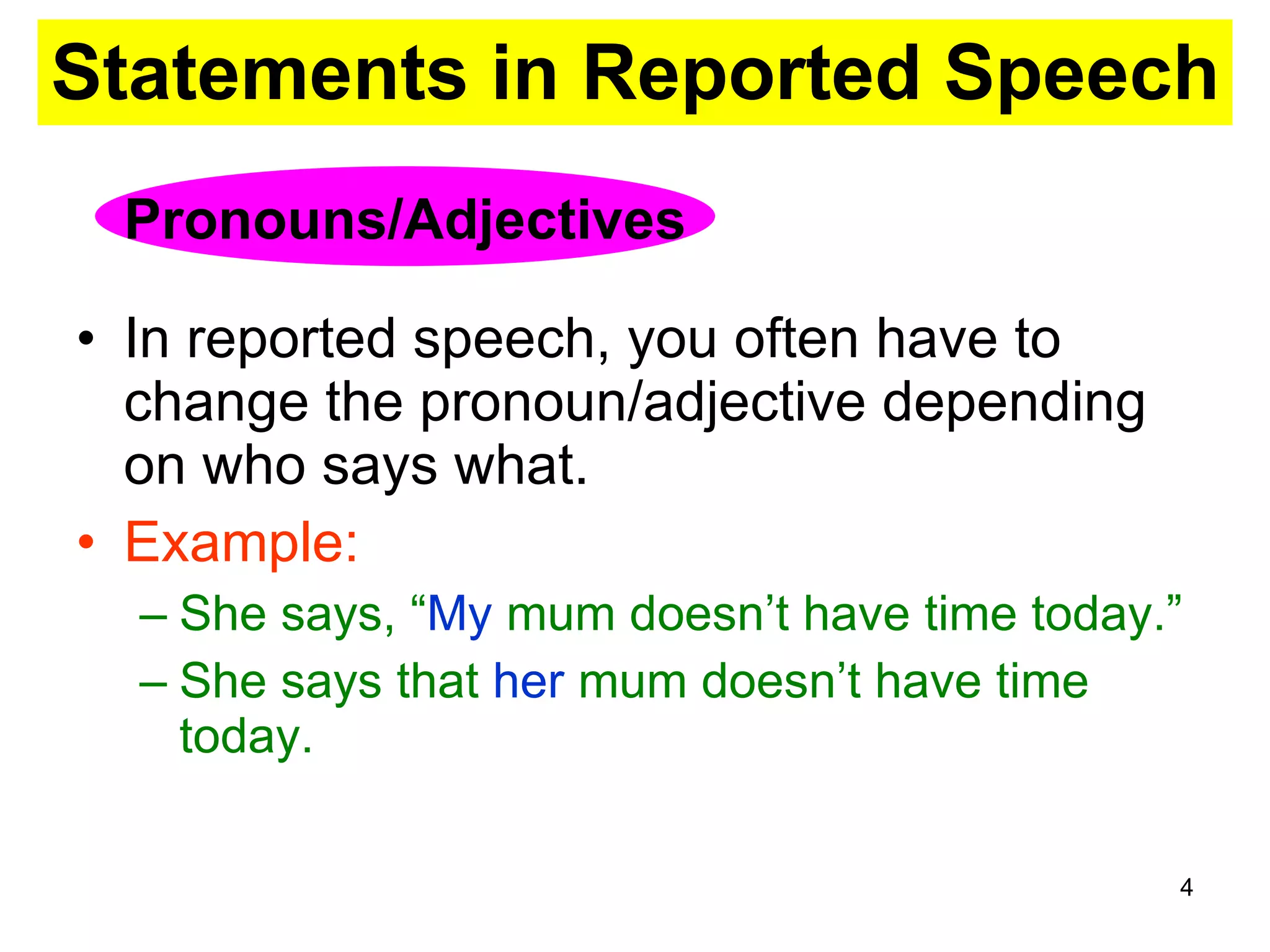 Statements in Reported Speech

Pronouns/Adjectives

• In reported speech, you often have to change the pronoun/adjective depending on who says what.

• Example:

– She says, “My mum doesn’t have time today.”

– She says that her mum doesn’t have time today.

4